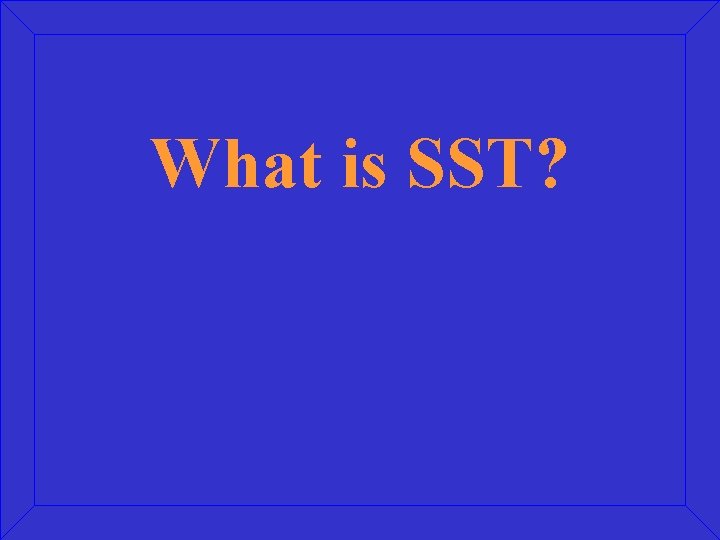 What is SST?